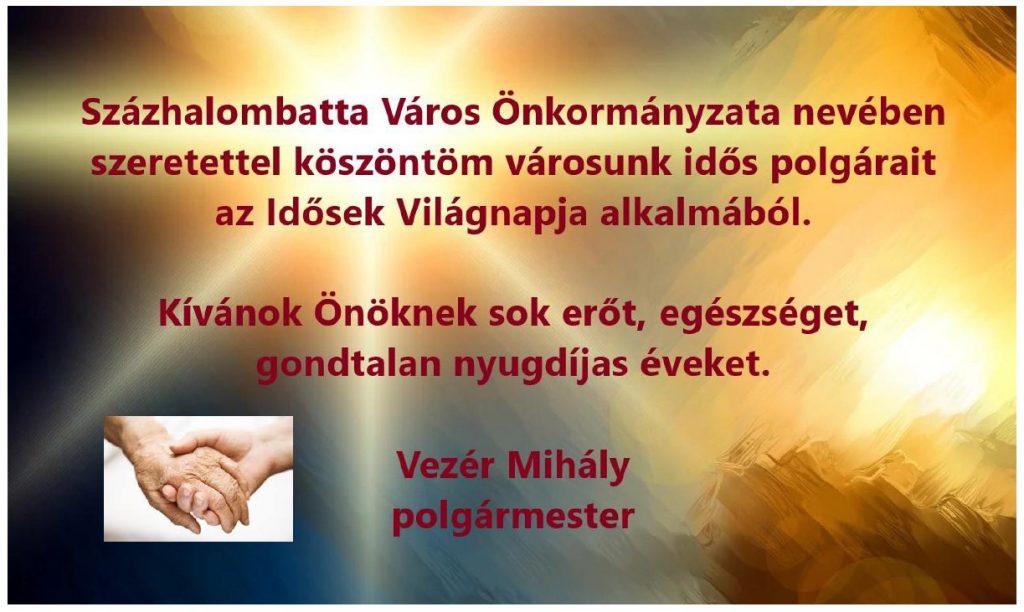 Százhalombatta Város Önkormányzata nevében szeretettel köszöntöm városunk idős polgárait az Idősek Világnapja alkalmából.

Kívánok Önöknek sok erőt, egészséget, gondtalan nyugdíjas éveket.

Vezér Mihály
polgármester